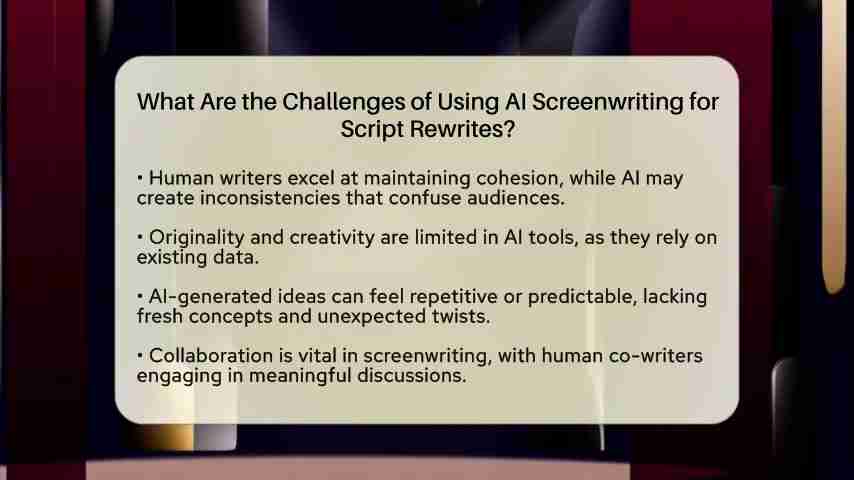 What Are the Challenges of Using AI Screenwriting for Script Rewrites?

• Human writers excel at maintaining cohesion, while AI may create inconsistencies that confuse audiences.

• Originality and creativity are limited in AI tools, as they rely on existing data.

• AI-generated ideas can feel repetitive or predictable, lacking fresh concepts and unexpected twists.

• Collaboration is vital in screenwriting, with human co-writers engaging in meaningful discussions.